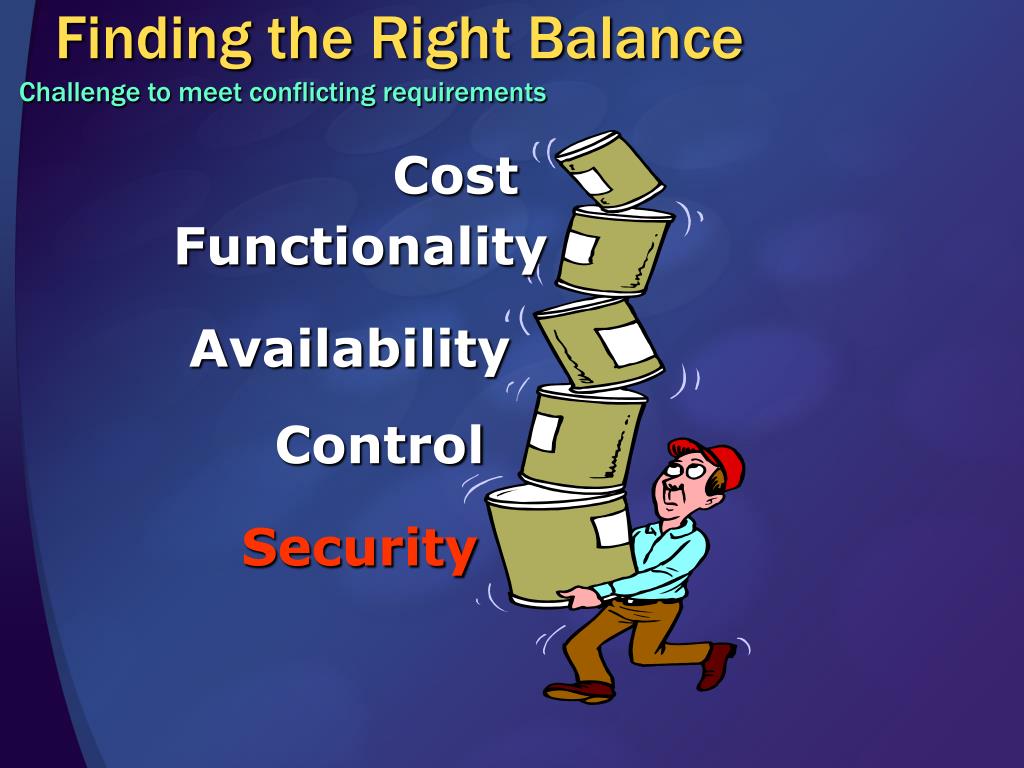 Finding the Right Balance

Challenge to meet conflicting requirements

Cost

Functionality

Availability

Control

Security